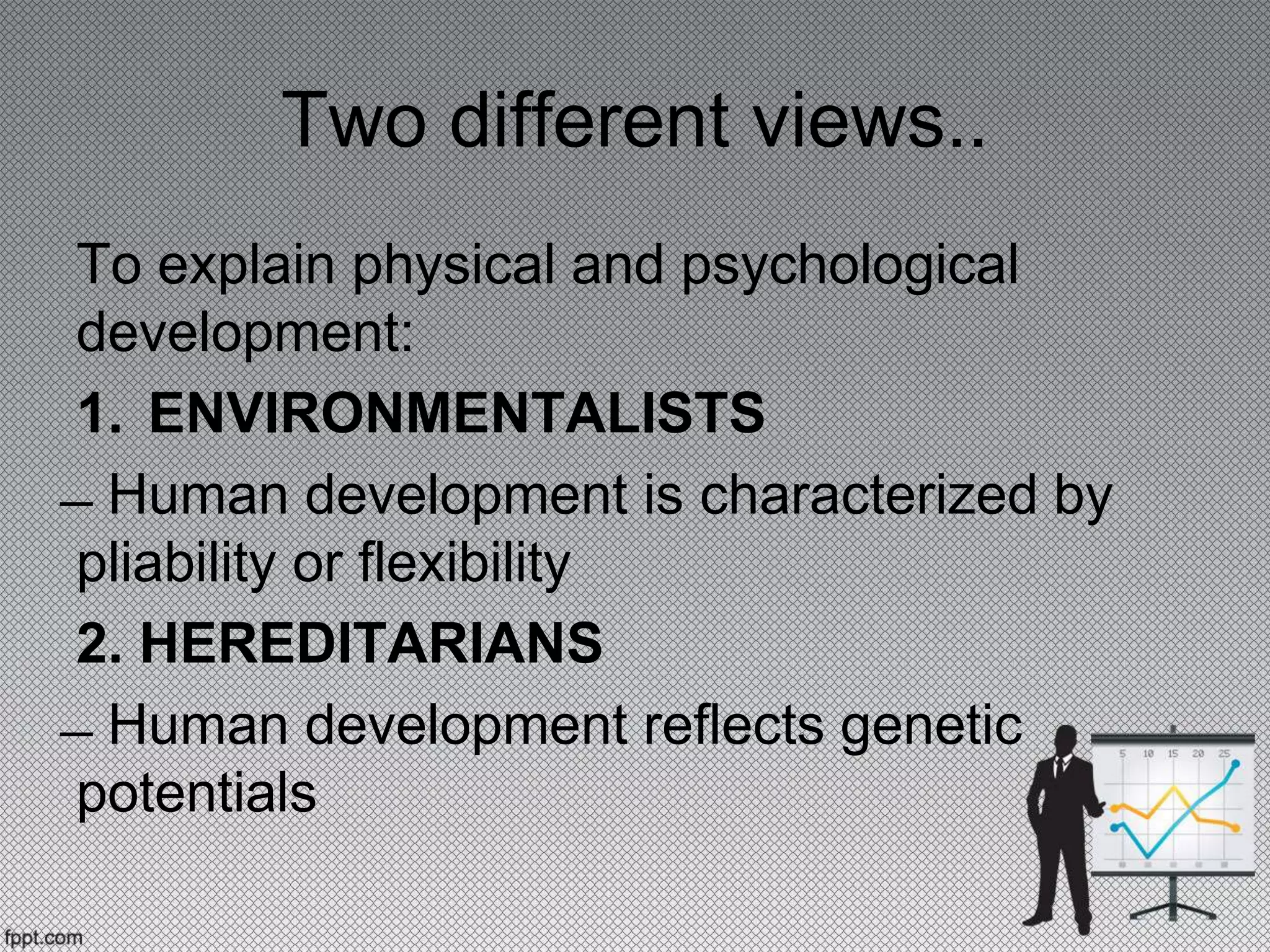 Two different views..

To explain physical and psychological development:

1. ENVIRONMENTALISTS

– Human development is characterized by pliability or flexibility

2. HEREDITARIANS

– Human development reflects genetic potentials

5 10 15 20 25

fppt.com